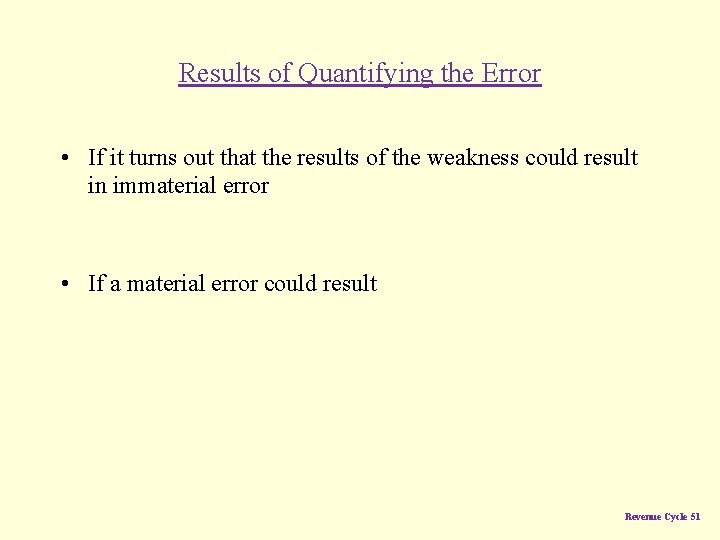 Results of Quantifying the Error

• If it turns out that the results of the weakness could result in immaterial error

• If a material error could result

Revenue Cycle 51